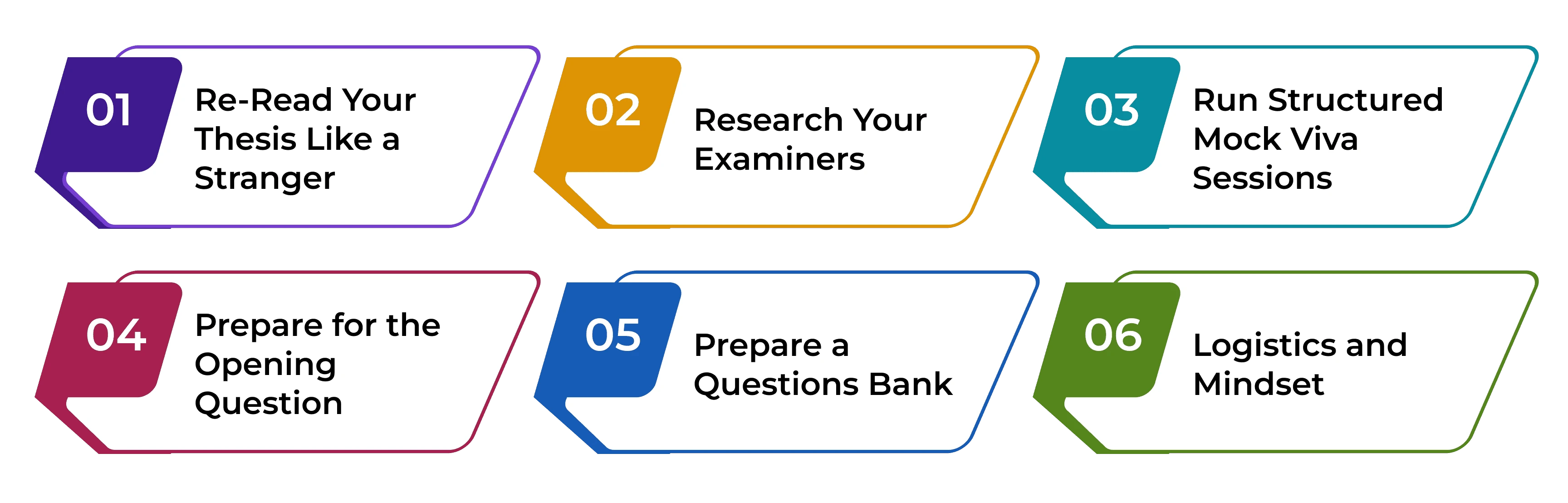 01
Re-Read Your Thesis Like a Stranger

02
Research Your Examiners

03
Run Structured Mock Viva Sessions

04
Prepare for the Opening Question

05
Prepare a Questions Bank

06
Logistics and Mindset